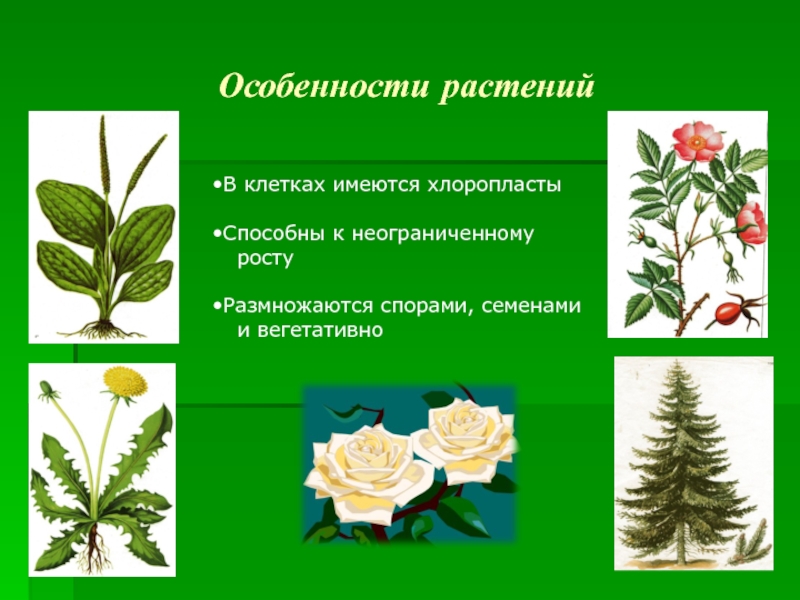 Особенности растений

•В клетках имеются хлоропласты

•Способны к неограниченному росту

•Размножаются спорами, семенами и вегетативно